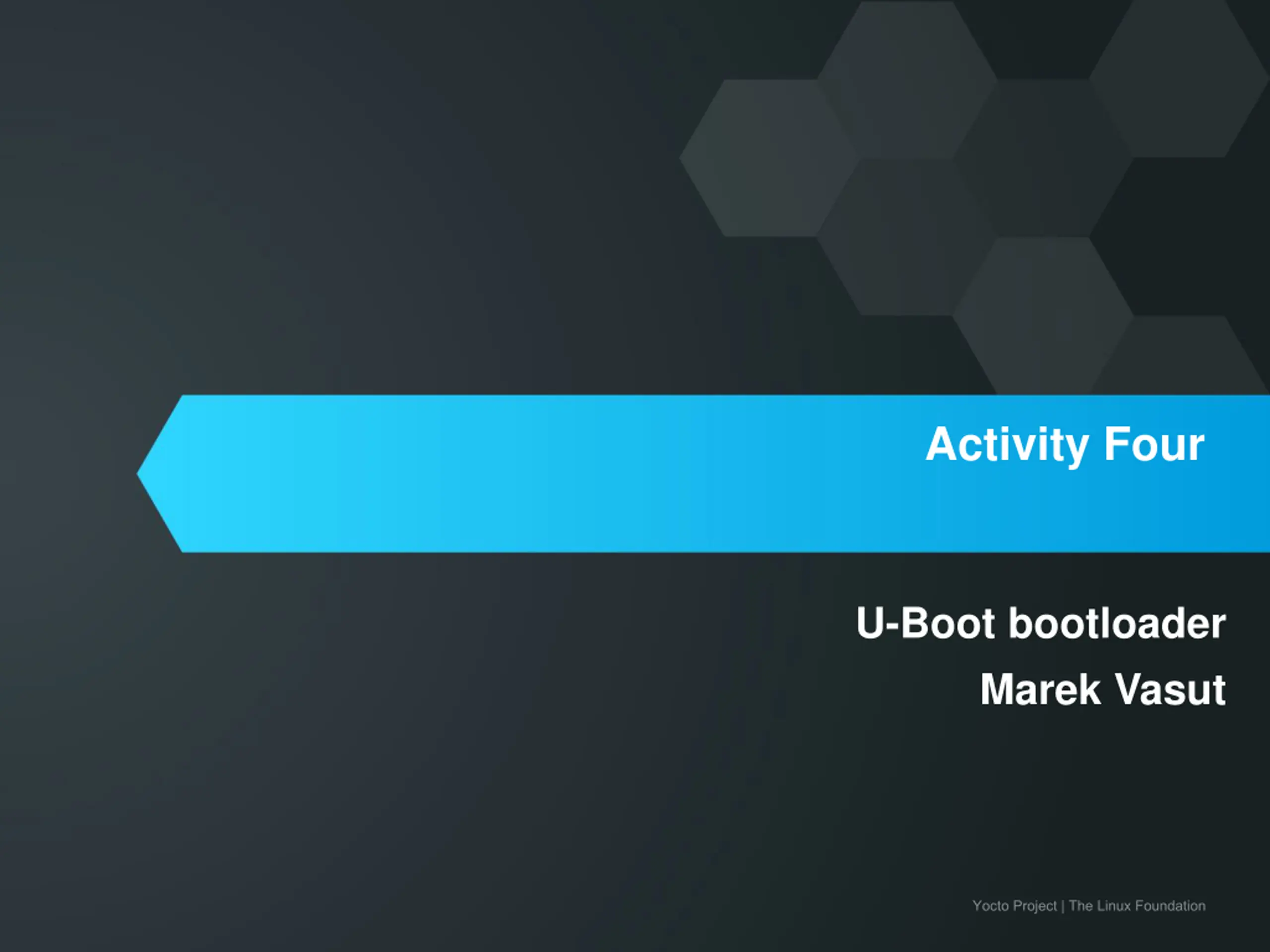 Activity Four

U-Boot bootloader

Marek Vasut

Yocto Project | The Linux Foundation